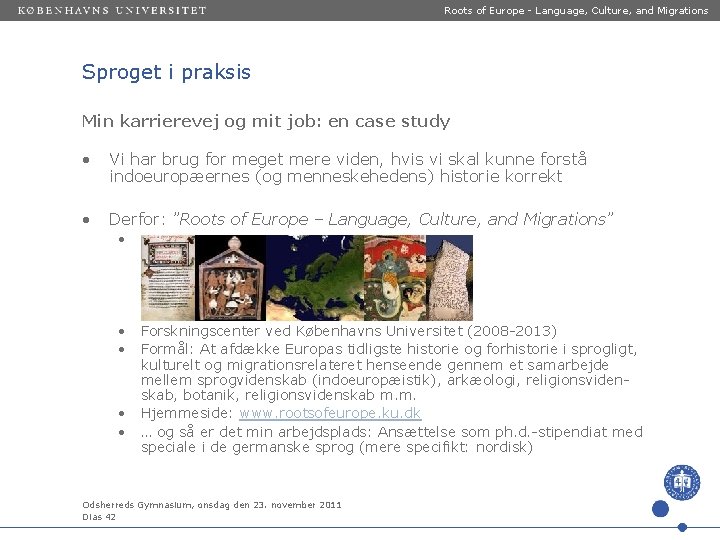 KØBENHAVNS UNIVERSITET

Roots of Europe - Language, Culture, and Migrations

Sproget i praksis

Min karrierevej og mit job: en case study

• Vi har brug for meget mere viden, hvis vi skal kunne forstå indoeuropæernes (og menneskehedens) historie korrekt

• Derfor: "Roots of Europe – Language, Culture, and Migrations"
  •
  • Forskningscenter ved Københavns Universitet (2008-2013)
  • Formål: At afdække Europas tidligste historie og forhistorie i sprogligt, kulturelt og migrationsrelateret henseende gennem et samarbejde mellem sprogvidenskab (indoeuropæistik), arkæologi, religionsvidenskab, botanik, religionsvidenskab m.m.
  • Hjemmeside: www.rootsofeurope.ku.dk
  • ... og så er det min arbejdsplads: Ansættelse som ph.d.-stipendiat med speciale i de germanske sprog (mere specifikt: nordisk)

Odsherreds Gymnasium, onsdag den 23. november 2011
Dias 42